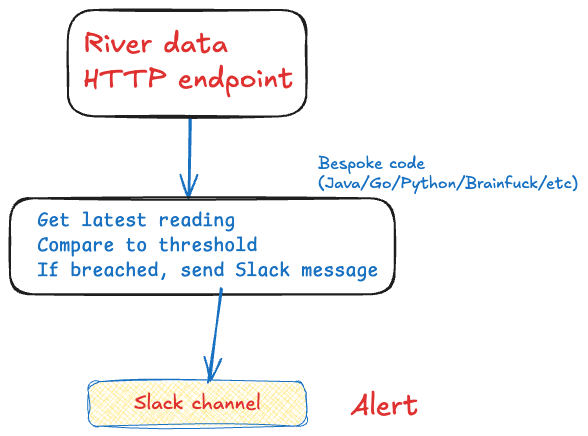 River data
HTTP endpoint

Bespoke code
(Java/Go/Python/Brainfuck/etc)

Get latest reading
Compare to threshold
If breached, send Slack message

Slack channel

Alert